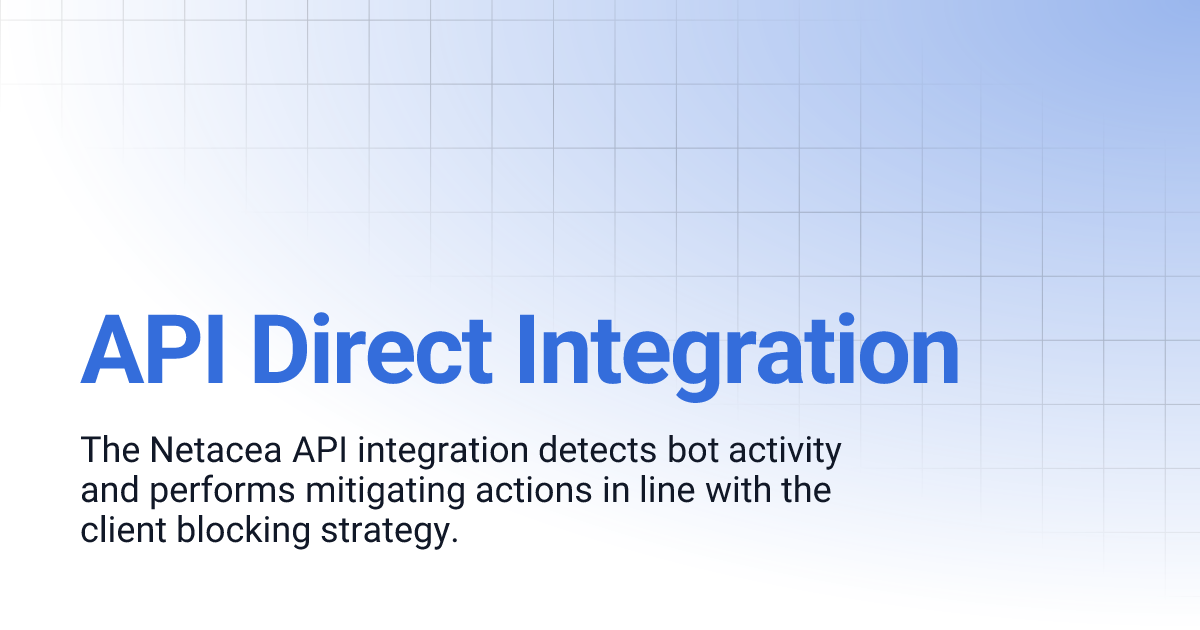 API Direct Integration

The Netacea API integration detects bot activity and performs mitigating actions in line with the client blocking strategy.